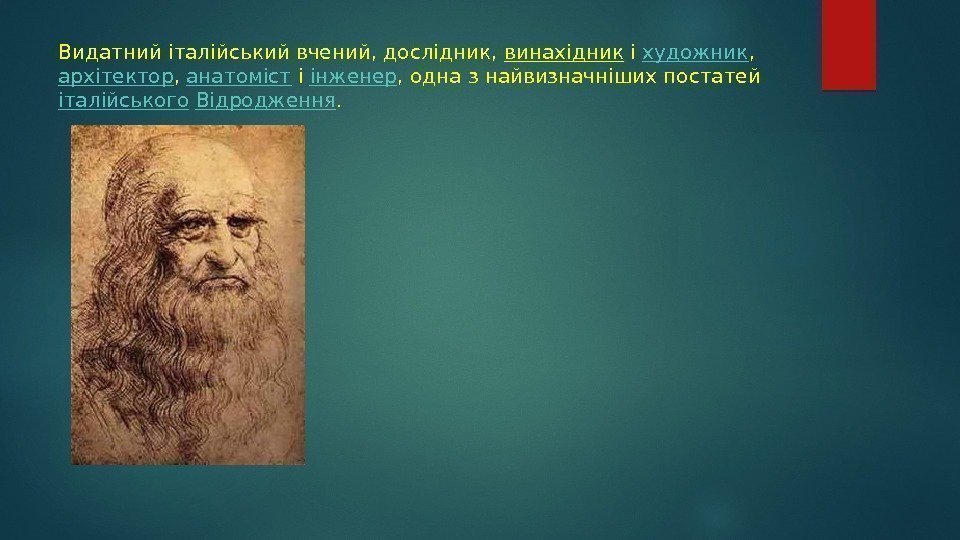 Видатний італійський вчений, дослідник, винахідник і художник, архітектор, анатоміст і інженер, одна з найвизначніших постатей італійського Відродження.